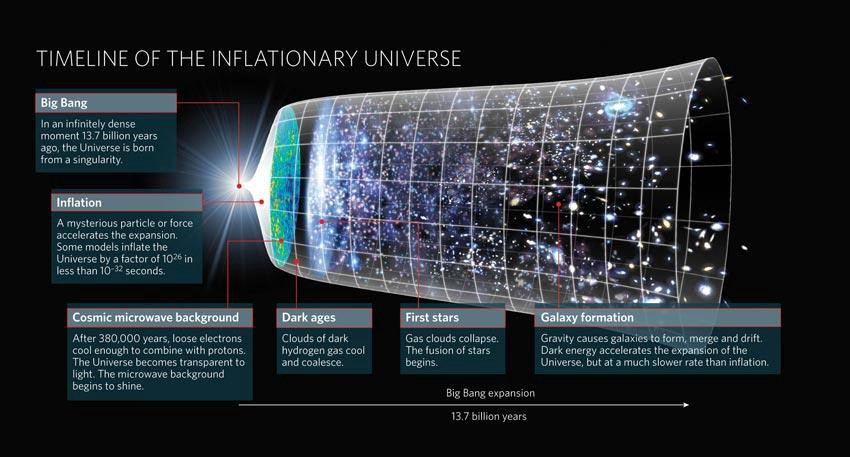 TIMELINE OF THE INFLATIONARY UNIVERSE

Big Bang

In an infinitely dense moment 13.7 billion years ago, the Universe is born from a singularity.

Inflation

A mysterious particle or force accelerates the expansion. Some models inflate the Universe by a factor of $10^{26}$ in less than $10^{-32}$ seconds.

Cosmic microwave background

After 380,000 years, loose electrons cool enough to combine with protons. The Universe becomes transparent to light. The microwave background begins to shine.

Dark ages

Clouds of dark hydrogen gas cool and coalesce.

First stars

Gas clouds collapse. The fusion of stars begins.

Galaxy formation

Gravity causes galaxies to form, merge and drift. Dark energy accelerates the expansion of the Universe, but at a much slower rate than inflation.

Big Bang expansion

13.7 billion years